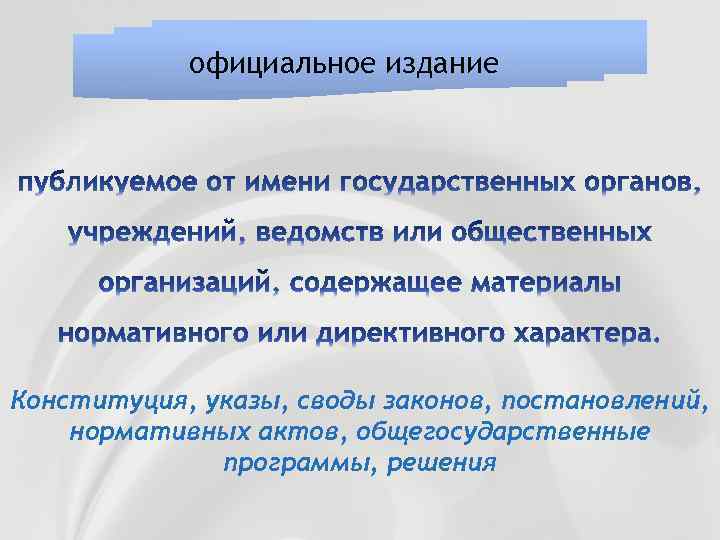 официальное издание

публикуемое от имени государственных органов, учреждений, ведомств или общественных организаций, содержащее материалы нормативного или директивного характера.

Конституция, указы, своды законов, постановлений, нормативных актов, общегосударственные программы, решения